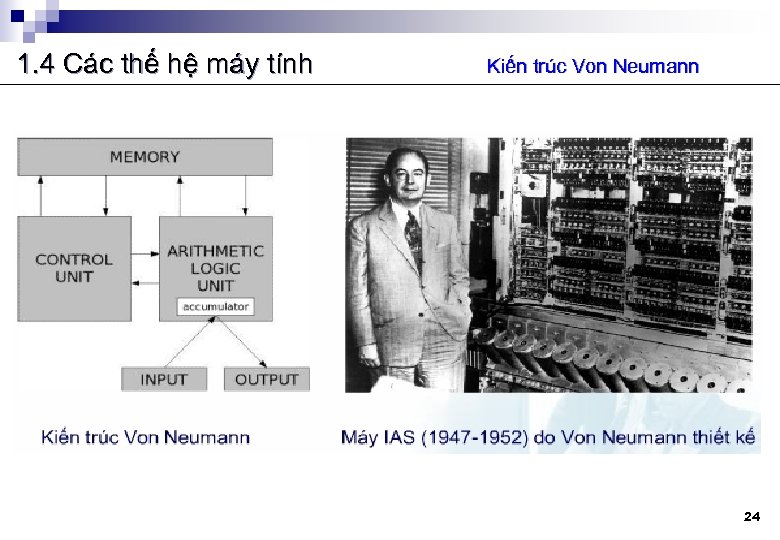 1.4 Các thế hệ máy tính

Kiến trúc Von Neumann

MEMORY

CONTROL UNIT

ARITHMETIC LOGIC UNIT

accumulator

INPUT

OUTPUT

Kiến trúc Von Neumann

Máy IAS (1947-1952) do Von Neumann thiết kế

24